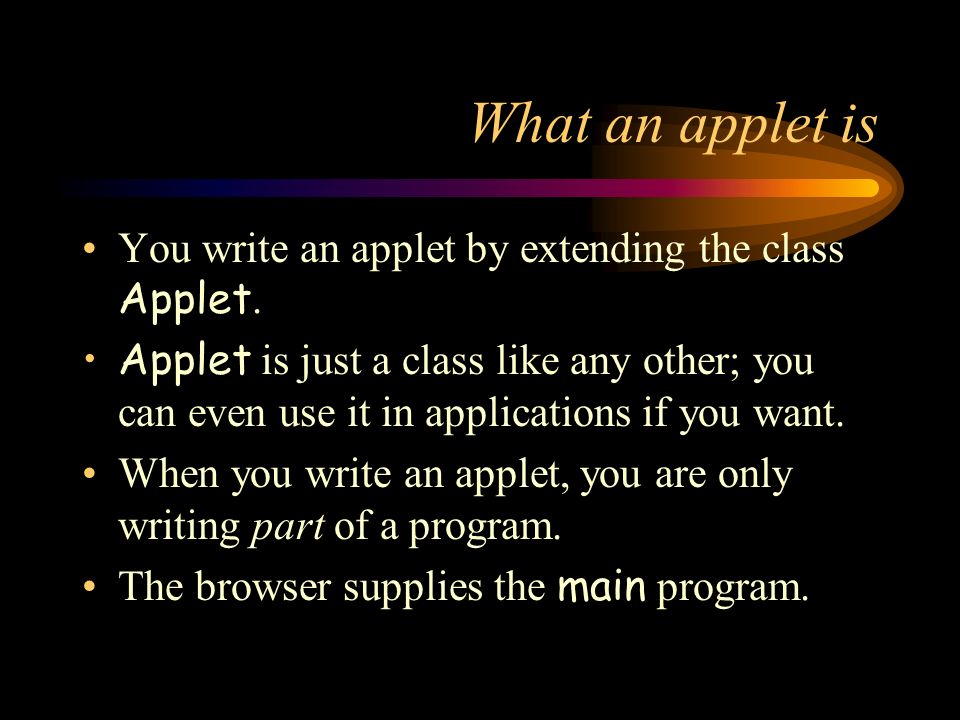 What an applet is

• You write an applet by extending the class Applet.
• Applet is just a class like any other; you can even use it in applications if you want.
• When you write an applet, you are only writing part of a program.
• The browser supplies the main program.